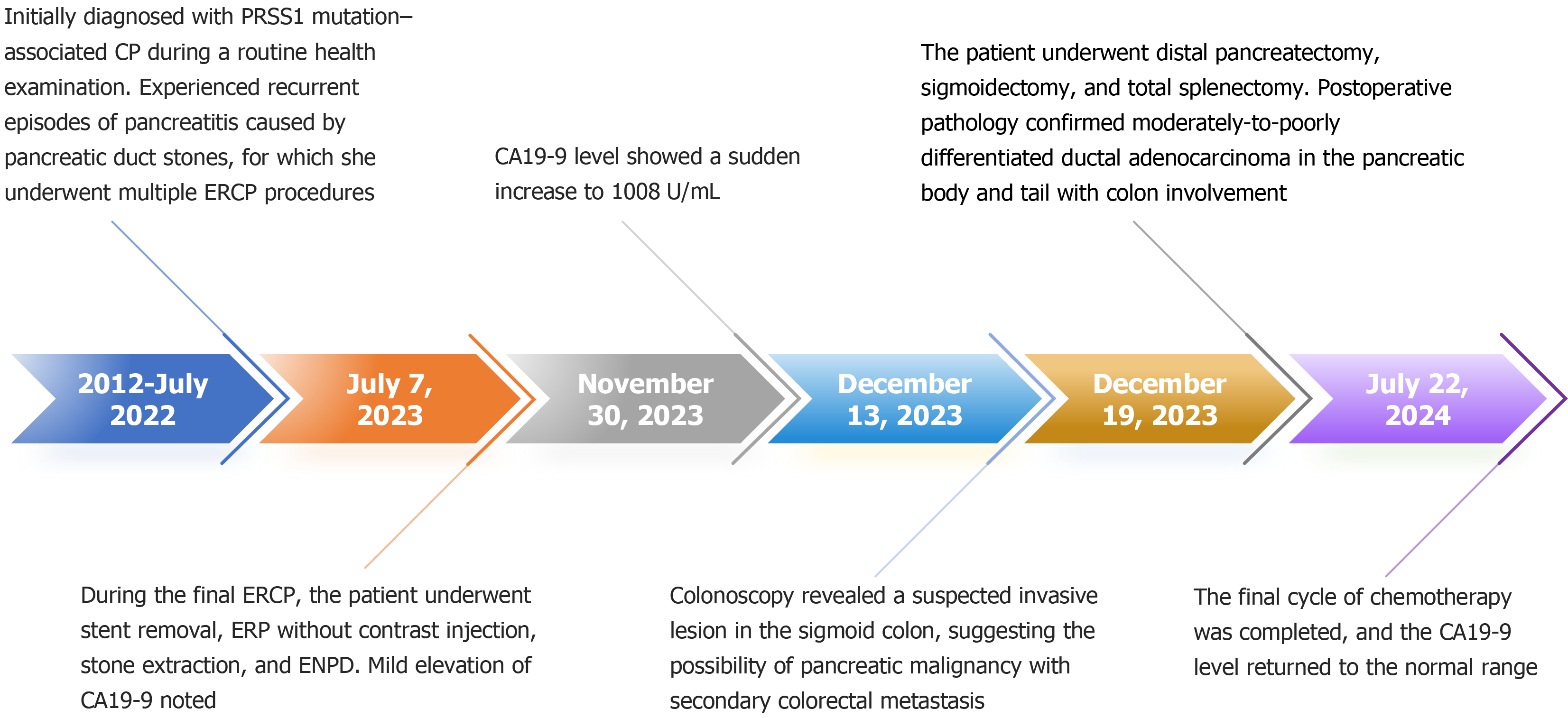 Initially diagnosed with PRSS1 mutation–associated CP during a routine health examination. Experienced recurrent episodes of pancreatitis caused by pancreatic duct stones, for which she underwent multiple ERCP procedures

CA19-9 level showed a sudden increase to 1008 U/mL

The patient underwent distal pancreatectomy, sigmoidectomy, and total splenectomy. Postoperative pathology confirmed moderately-to-poorly differentiated ductal adenocarcinoma in the pancreatic body and tail with colon involvement

2012-July 2022

July 7, 2023

November 30, 2023

December 13, 2023

December 19, 2023

July 22, 2024

During the final ERCP, the patient underwent stent removal, ERP without contrast injection, stone extraction, and ENPD. Mild elevation of CA19-9 noted

Colonoscopy revealed a suspected invasive lesion in the sigmoid colon, suggesting the possibility of pancreatic malignancy with secondary colorectal metastasis

The final cycle of chemotherapy was completed, and the CA19-9 level returned to the normal range